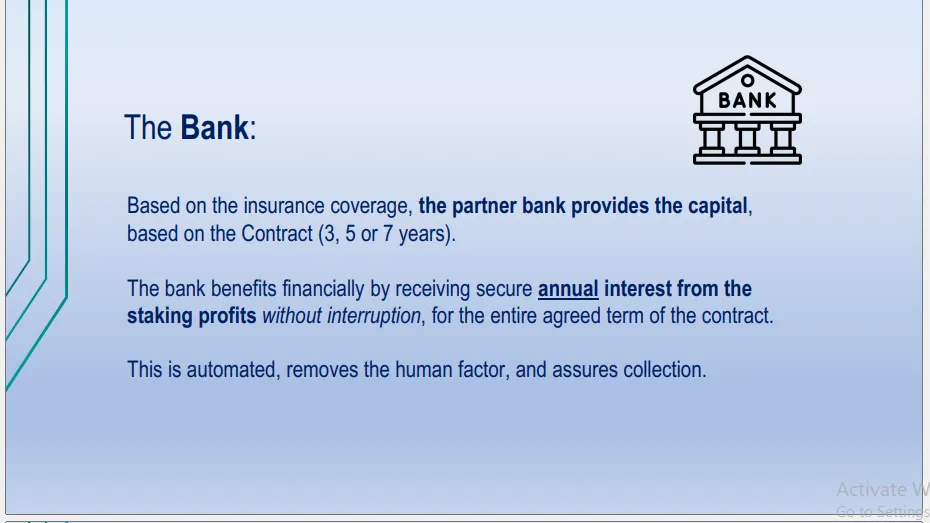 BANK

The Bank:

Based on the insurance coverage, the partner bank provides the capital, based on the Contract (3, 5 or 7 years).

The bank benefits financially by receiving secure annual interest from the staking profits without interruption, for the entire agreed term of the contract.

This is automated, removes the human factor, and assures collection.

Activate W
Go to Settings